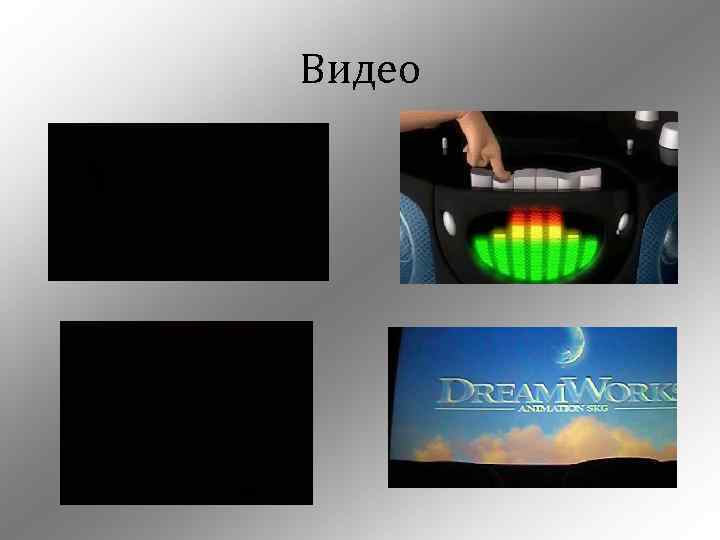 Видео

DREAMWORKS
ANIMATION SKG